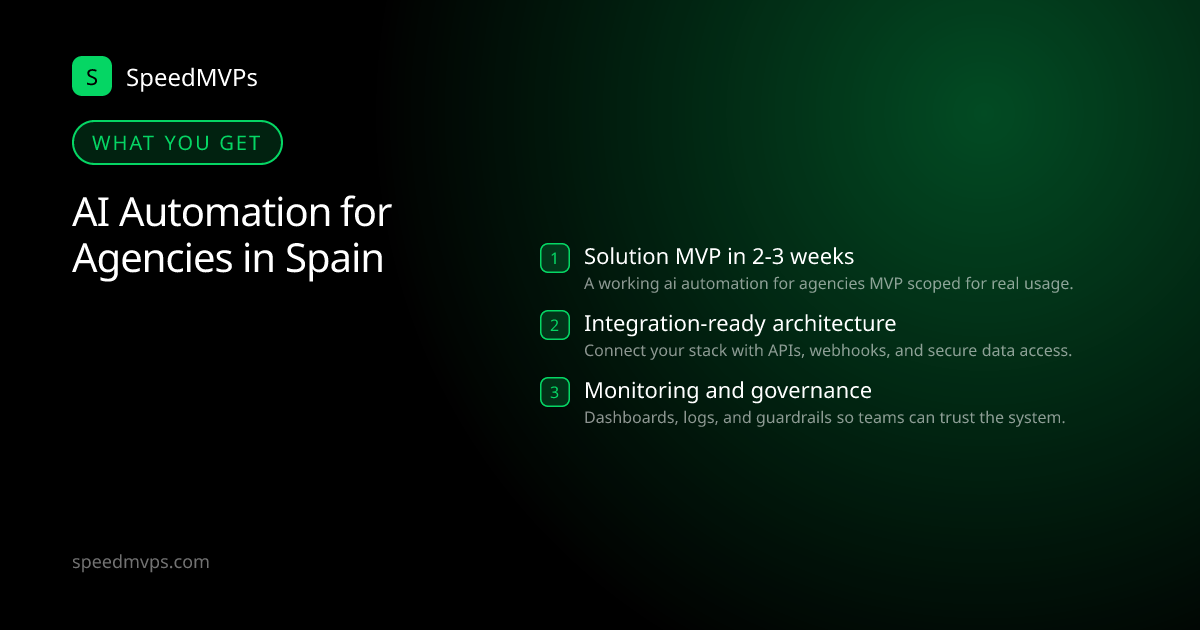 S SpeedMVPs

WHAT YOU GET

AI Automation for Agencies in Spain

1 Solution MVP in 2-3 weeks
A working ai automation for agencies MVP scoped for real usage.

2 Integration-ready architecture
Connect your stack with APIs, webhooks, and secure data access.

3 Monitoring and governance
Dashboards, logs, and guardrails so teams can trust the system.

speedmvps.com